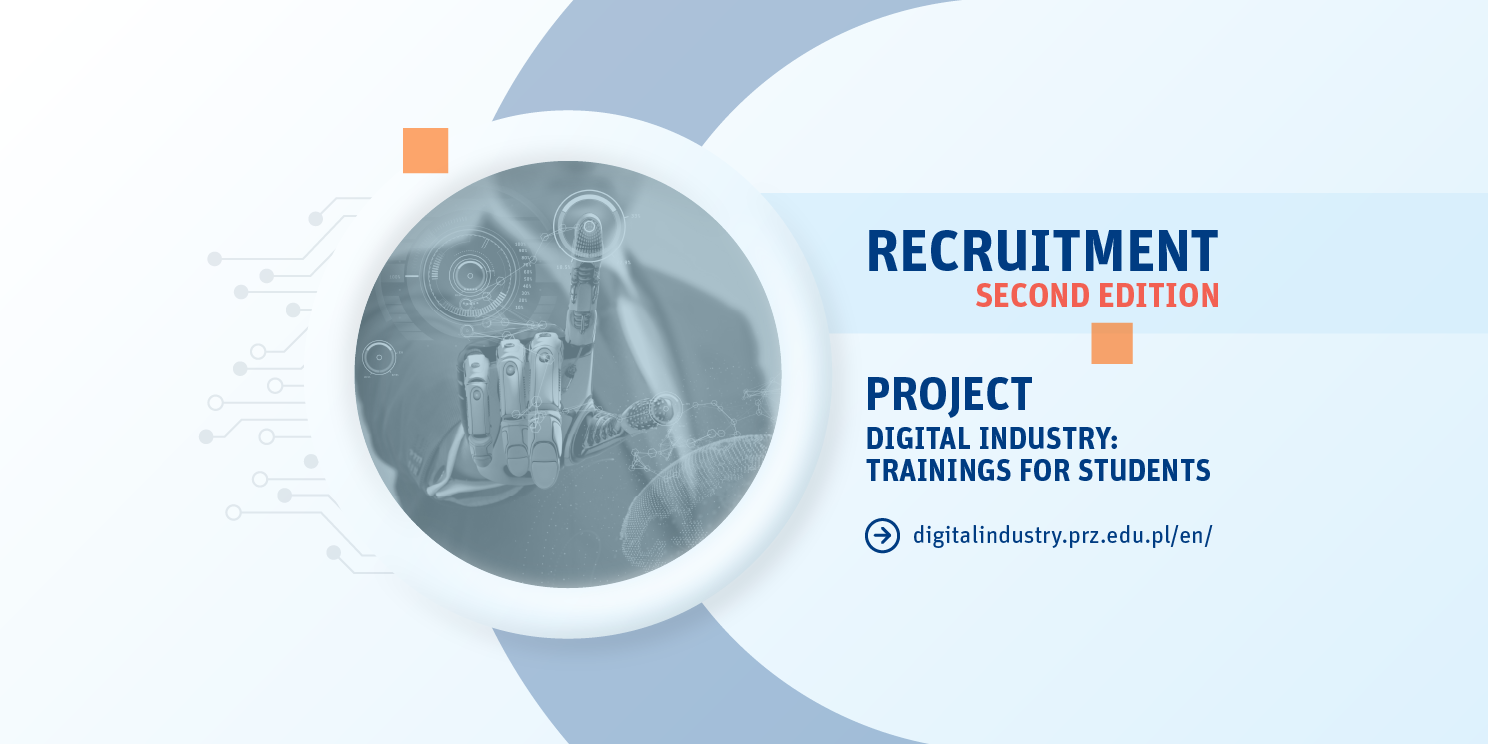 RECRUITMENT
SECOND EDITION

PROJECT
DIGITAL INDUSTRY:
TRAININGS FOR STUDENTS

digitalindustry.prz.edu.pl/en/